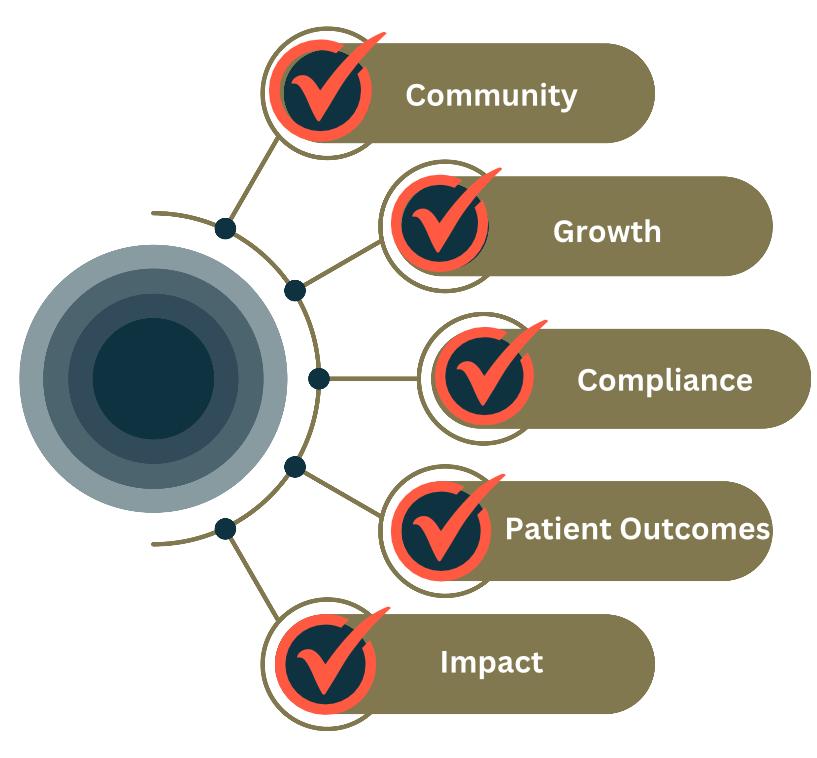 Community

Growth

Compliance

Patient Outcomes

Impact